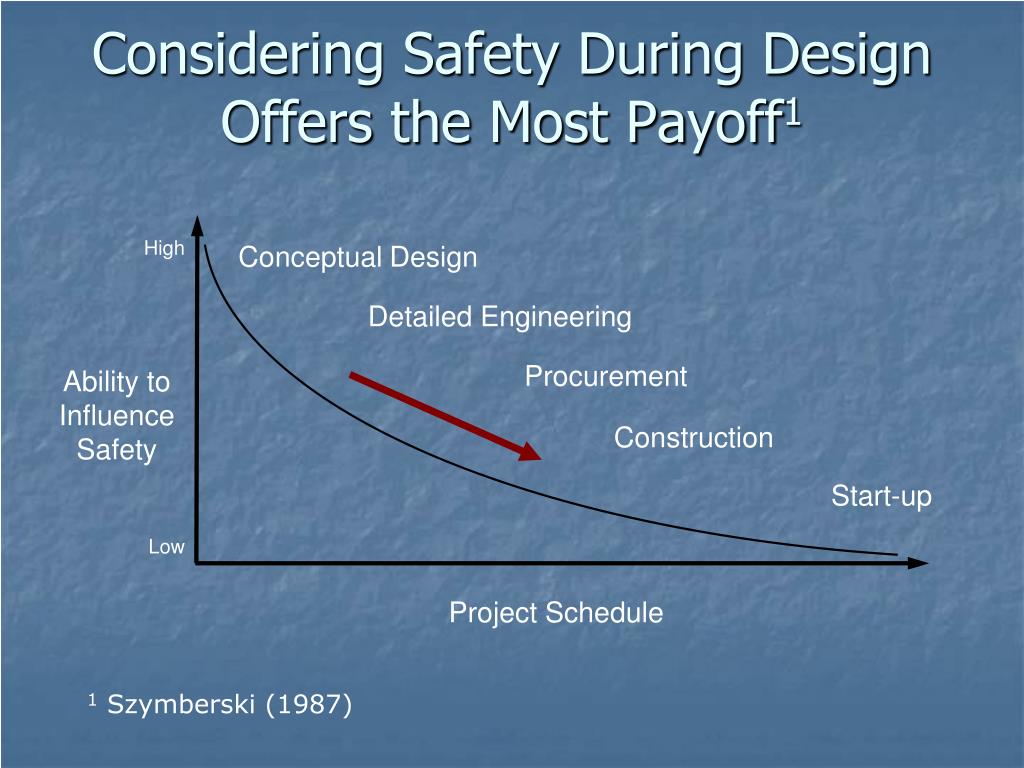 Considering Safety During Design Offers the Most Payoff$^1$

High

Conceptual Design

Detailed Engineering

Procurement

Construction

Start-up

Ability to Influence Safety

Low

Project Schedule

$^1$ Szymberski (1987)